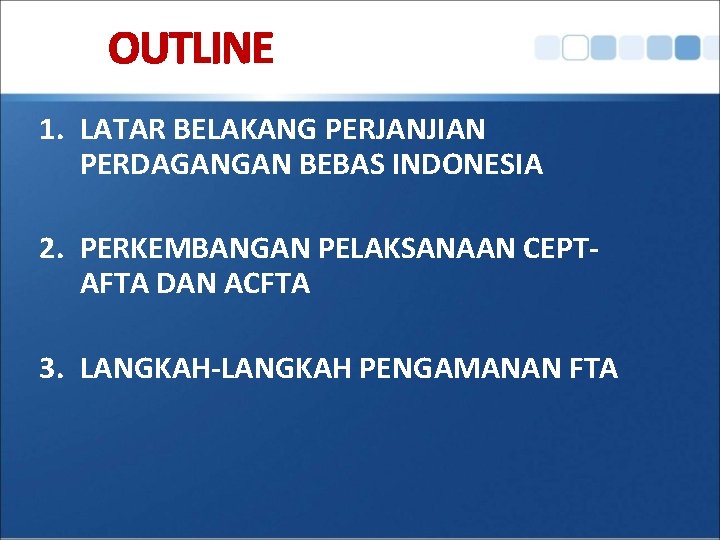 OUTLINE

1. LATAR BELAKANG PERJANJIAN PERDAGANGAN BEBAS INDONESIA

2. PERKEMBANGAN PELAKSANAAN CEPT-AFTA DAN ACFTA

3. LANGKAH-LANGKAH PENGAMANAN FTA